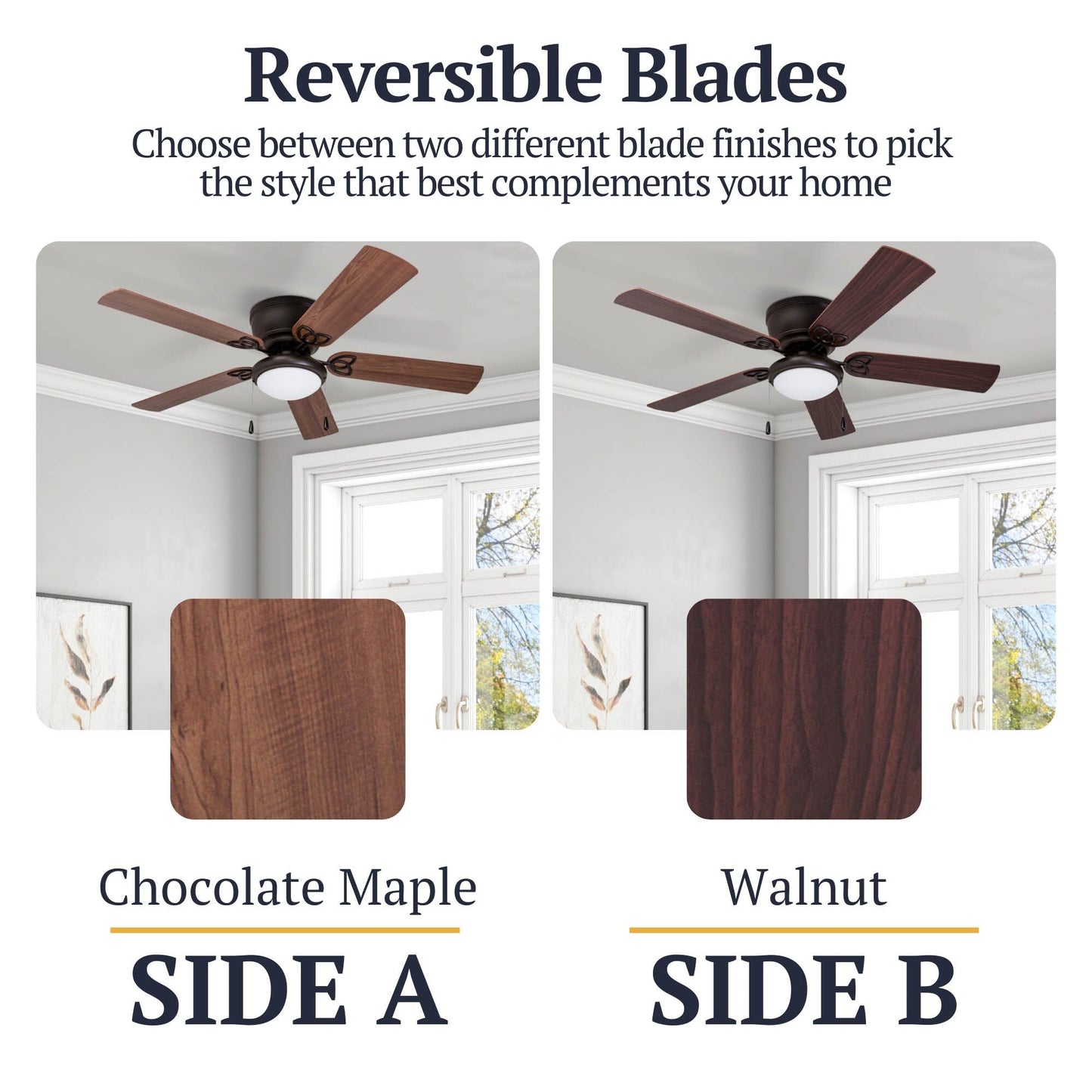 Reversible Blades

Choose between two different blade finishes to pick the style that best complements your home

Chocolate Maple

SIDE A

Walnut

SIDE B